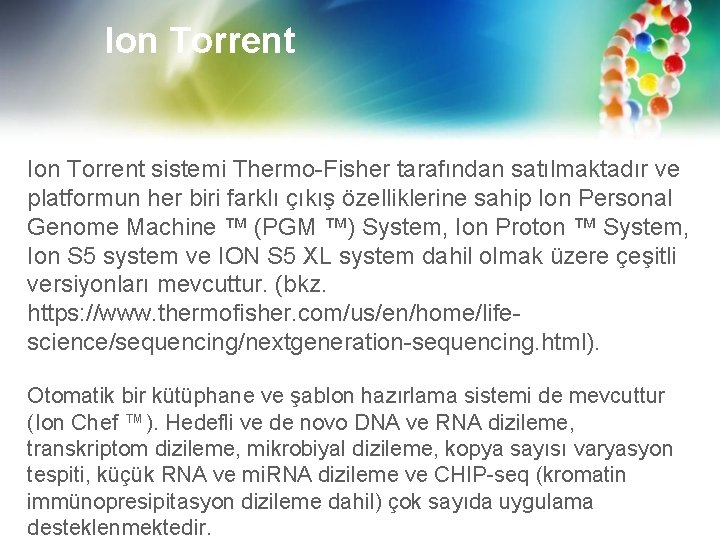 Ion Torrent

Ion Torrent sistemi Thermo-Fisher tarafından satılmaktadır ve platformun her biri farklı çıkış özelliklerine sahip Ion Personal Genome Machine ™ (PGM ™) System, Ion Proton ™ System, Ion S5 system ve ION S5 XL system dahil olmak üzere çeşitli versiyonları mevcuttur. (bkz. https://www.thermofisher.com/us/en/home/life-science/sequencing/nextgeneration-sequencing.html).

Otomatik bir kütüphane ve şablon hazırlama sistemi de mevcuttur (Ion Chef ™). Hedefli ve de novo DNA ve RNA dizileme, transkriptom dizileme, mikrobiyal dizileme, kopya sayısı varyasyon tespiti, küçük RNA ve miRNA dizileme ve CHIP-seq (kromatin immünopresipitasyon dizileme dahil) çok sayıda uygulama desteklenmektedir.